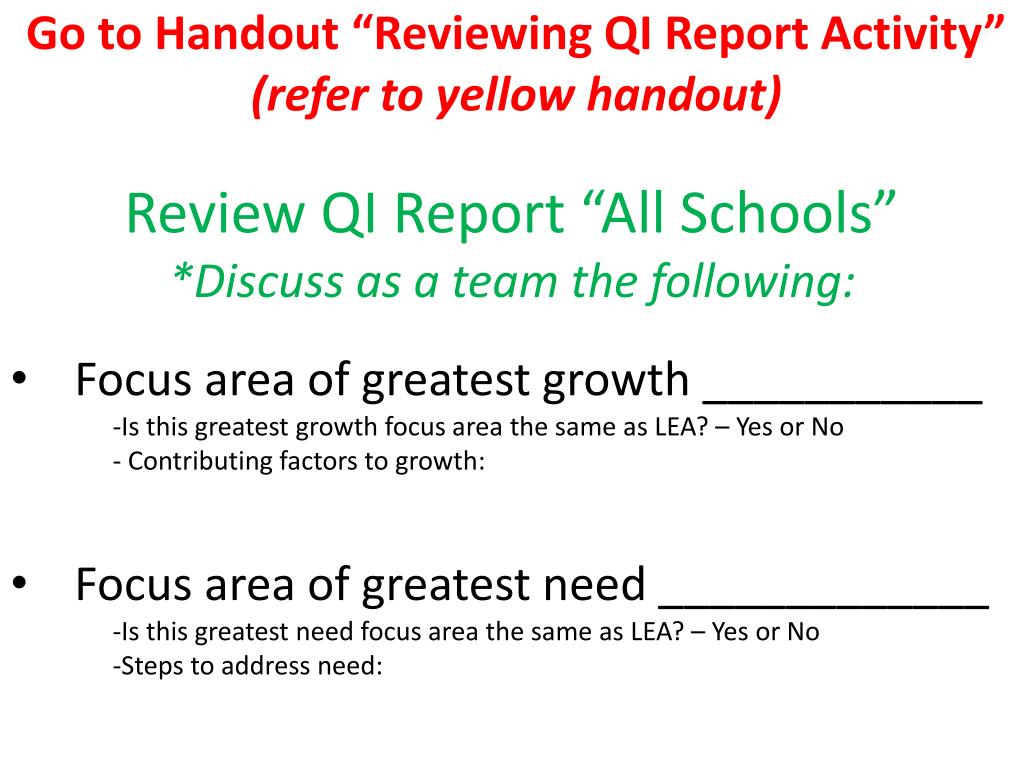 Go to Handout “Reviewing QI Report Activity” (refer to yellow handout)

Review QI Report “All Schools”
*Discuss as a team the following:

• Focus area of greatest growth ___________
-Is this greatest growth focus area the same as LEA? – Yes or No
- Contributing factors to growth:

• Focus area of greatest need _____________
-Is this greatest need focus area the same as LEA? – Yes or No
-Steps to address need: